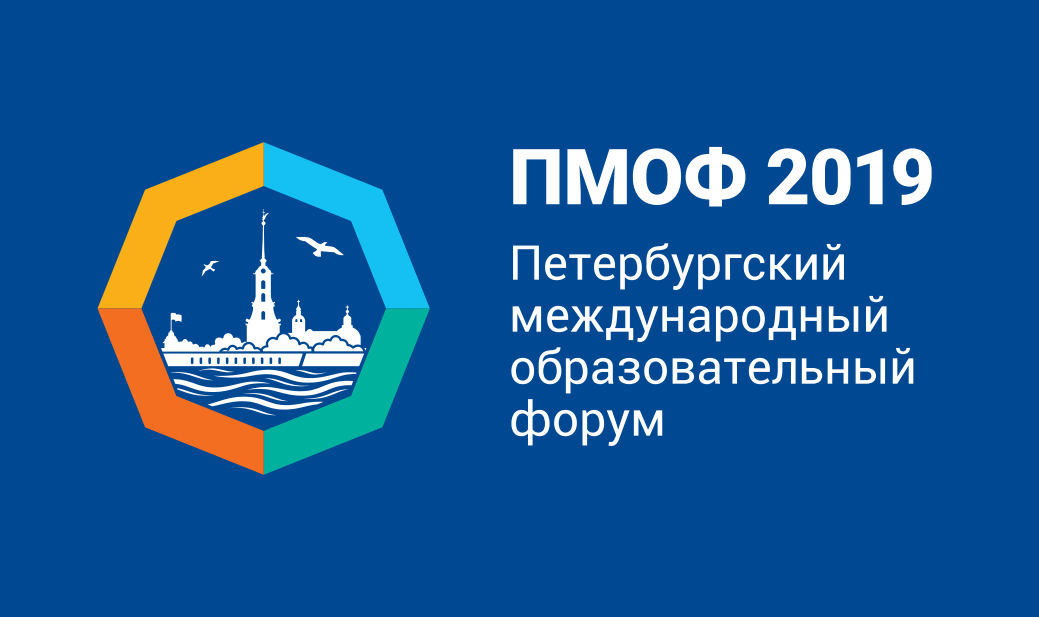 ПМОФ 2019

Петербургский международный образовательный форум